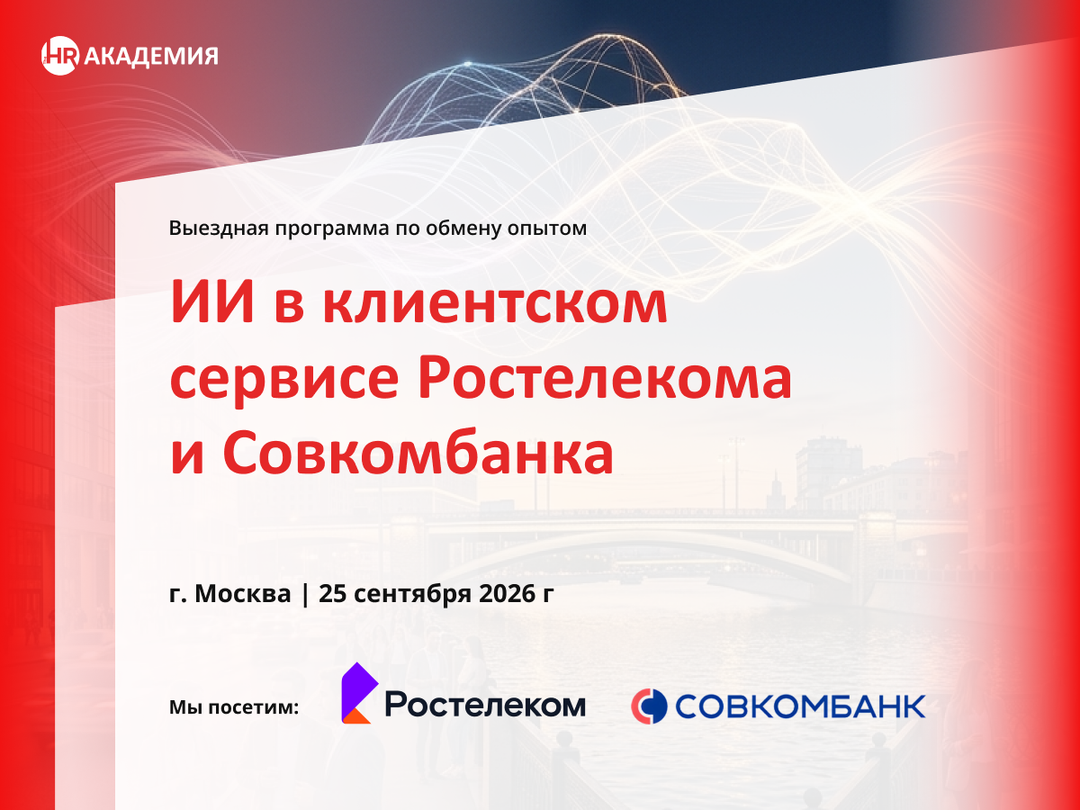 HR АКАДЕМИЯ

Выездная программа по обмену опытом

ИИ в клиентском сервисе Ростелекома и Совкомбанка

г. Москва | 25 сентября 2026 г

Мы посетим: Ростелеком СОВКОМБАНК